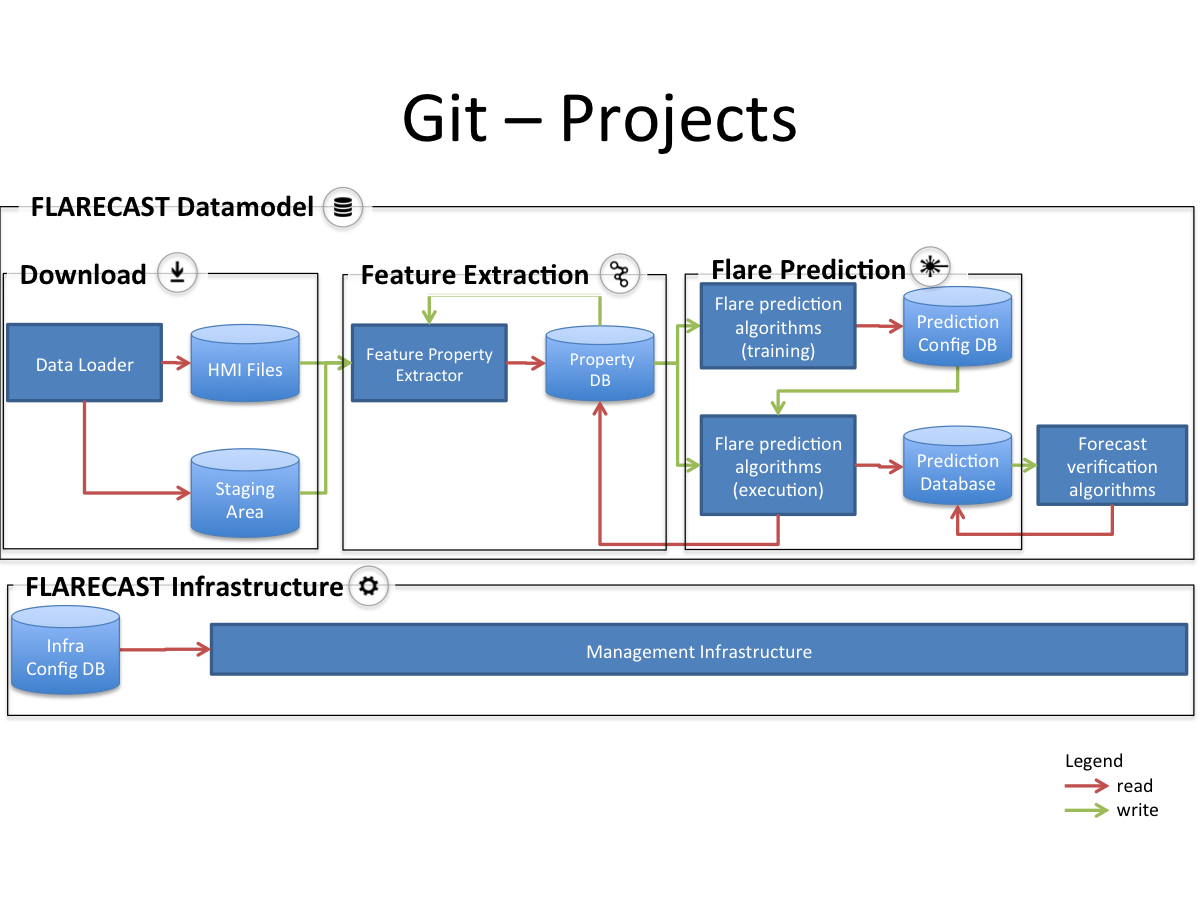 Git – Projects

FLARECAST Datamodel

Download

Data Loader

HMI Files

Staging Area

Feature Extraction

Feature Property Extractor

Property DB

Flare Prediction

Flare prediction algorithms (training)

Prediction Config DB

Flare prediction algorithms (execution)

Prediction Database

Forecast verification algorithms

FLARECAST Infrastructure

Infra Config DB

Management Infrastructure

Legend
read
write